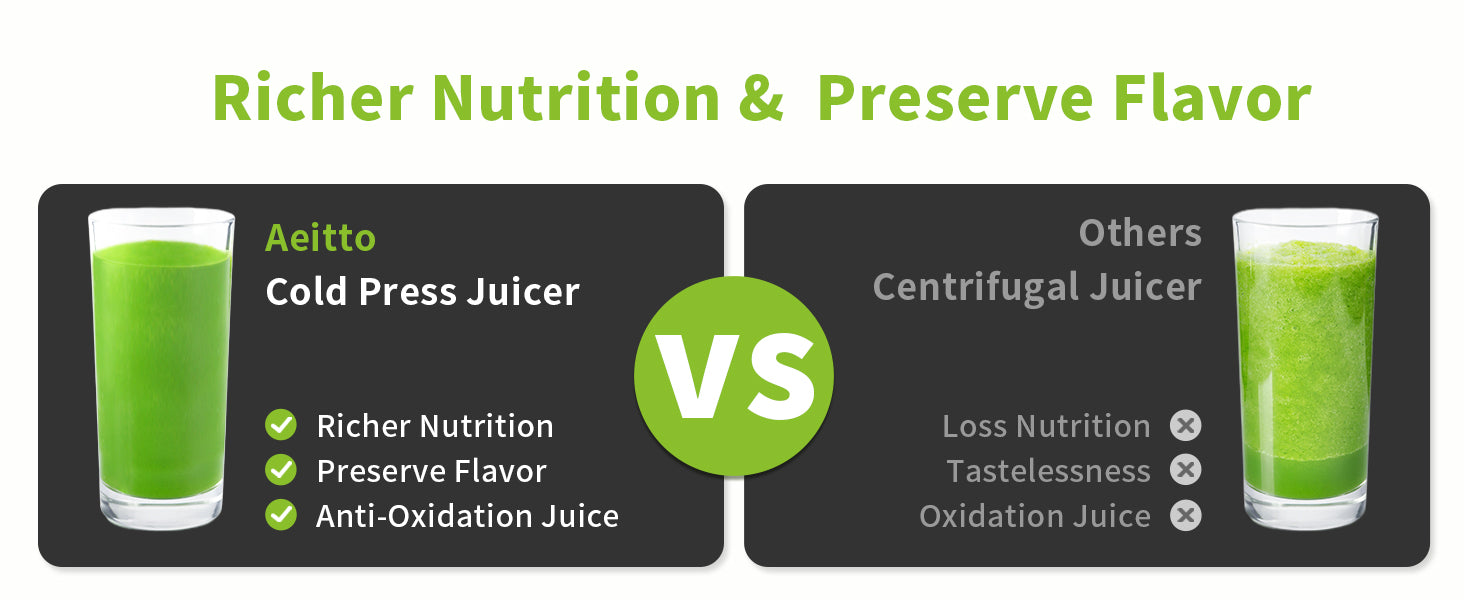 Richer Nutrition & Preserve Flavor

Aeitto
Cold Press Juicer

Richer Nutrition
Preserve Flavor
Anti-Oxidation Juice

VS

Others
Centrifugal Juicer

Loss Nutrition
Tastelessness
Oxidation Juice